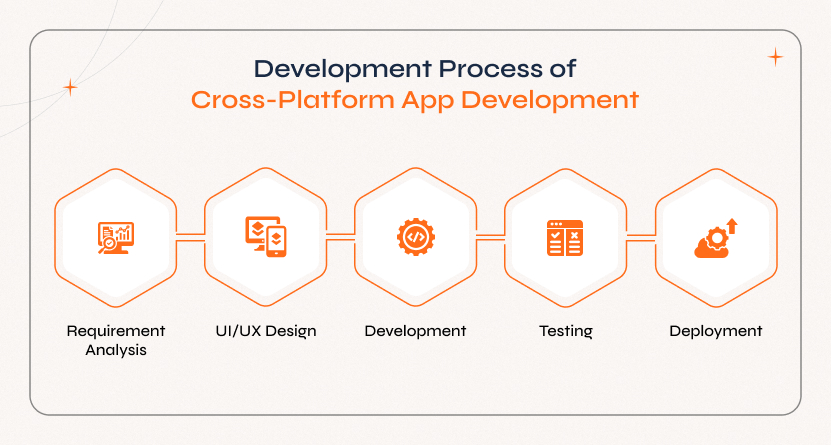 Development Process of
Cross-Platform App Development

Requirement Analysis

UI/UX Design

Development

Testing

Deployment